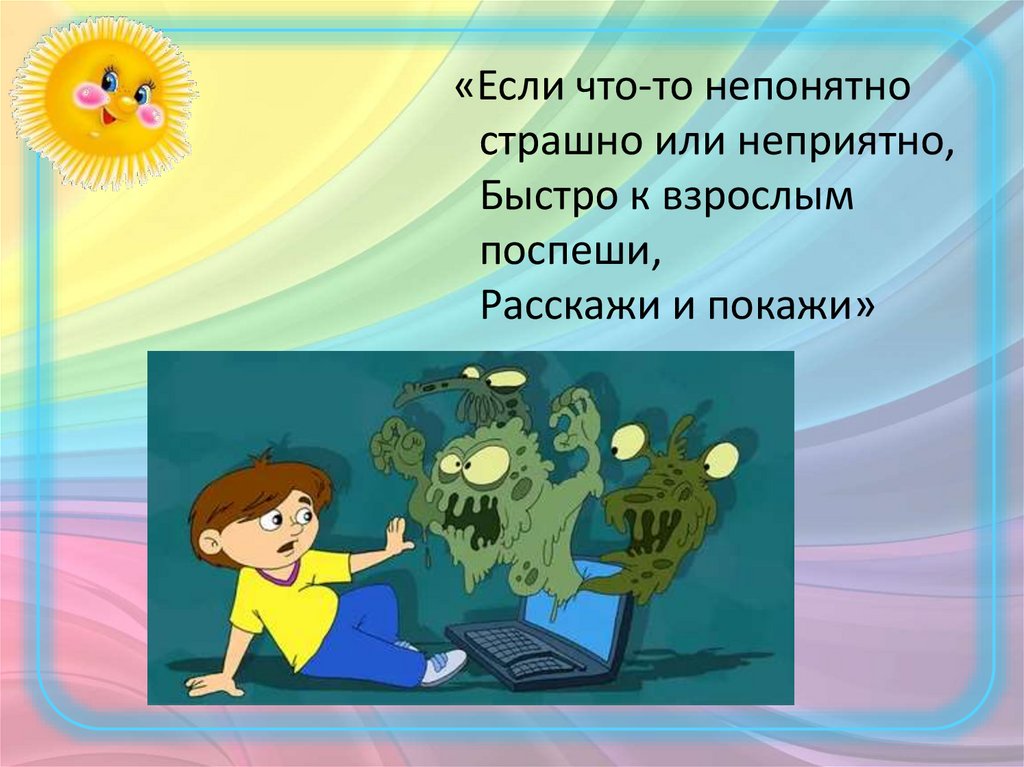 «Если что-то непонятно
страшно или неприятно,
Быстро к взрослым
поспеши,
Расскажи и покажи»